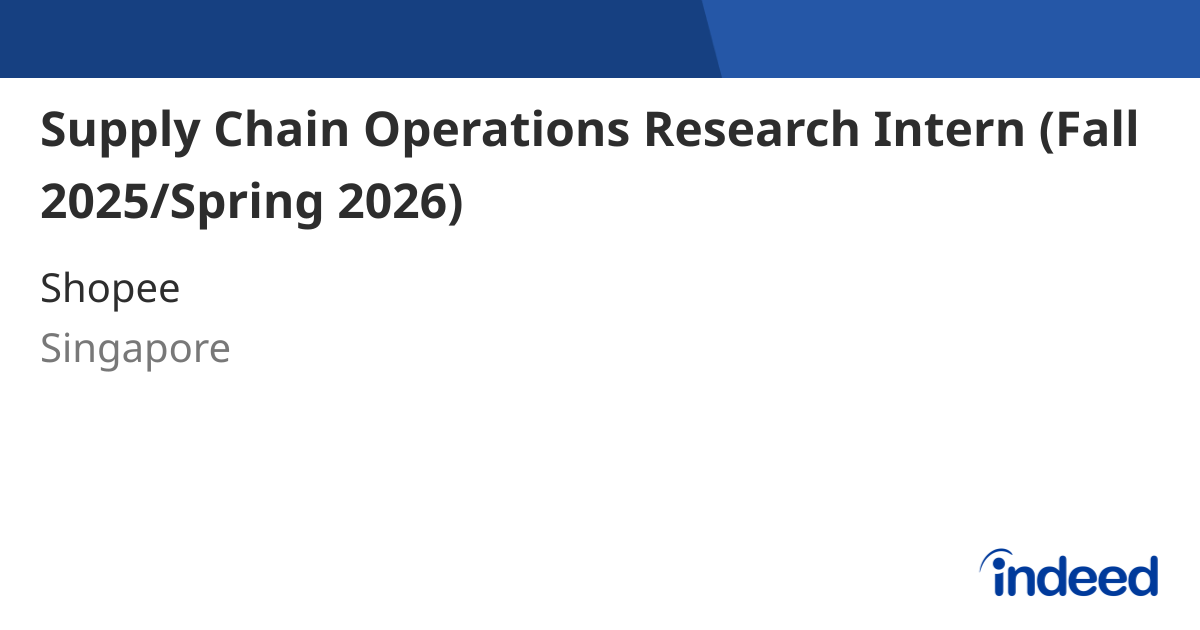 Supply Chain Operations Research Intern (Fall 2025/Spring 2026)

Shopee
Singapore

indeed